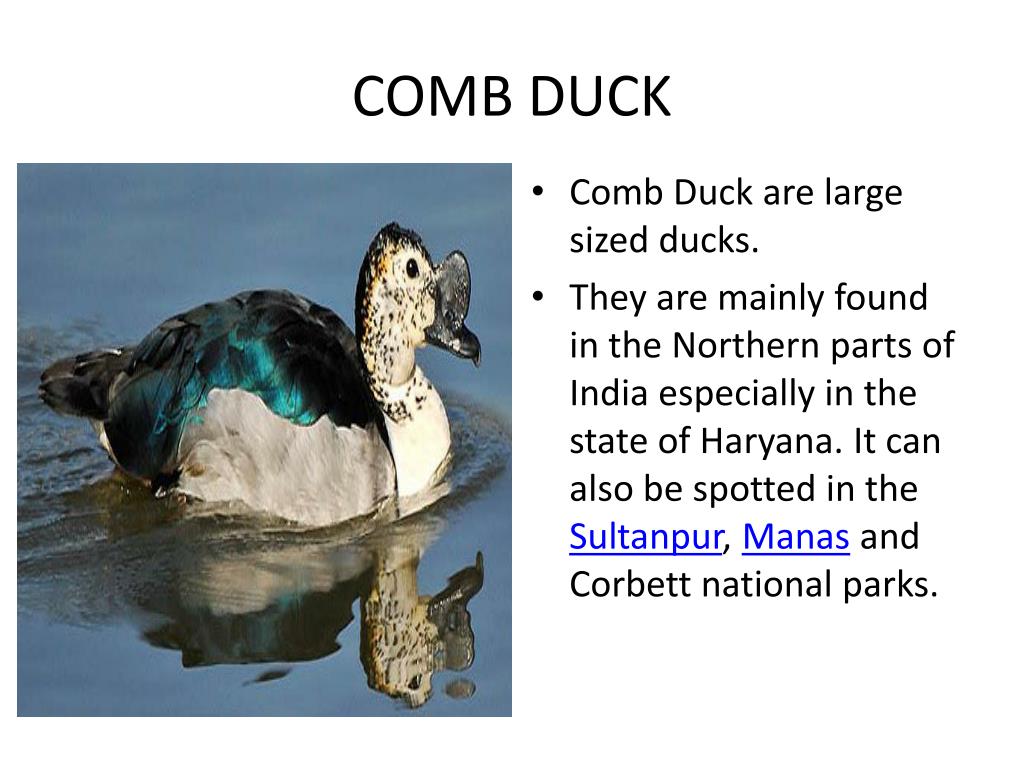 COMB DUCK

• Comb Duck are large sized ducks.
• They are mainly found in the Northern parts of India especially in the state of Haryana. It can also be spotted in the Sultanpur, Manas and Corbett national parks.